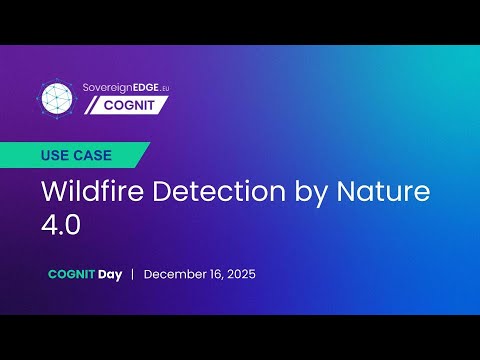 SovereignEDGE.EU
COGNIT

USE CASE

Wildfire Detection by Nature 4.0

COGNIT Day | December 16, 2025